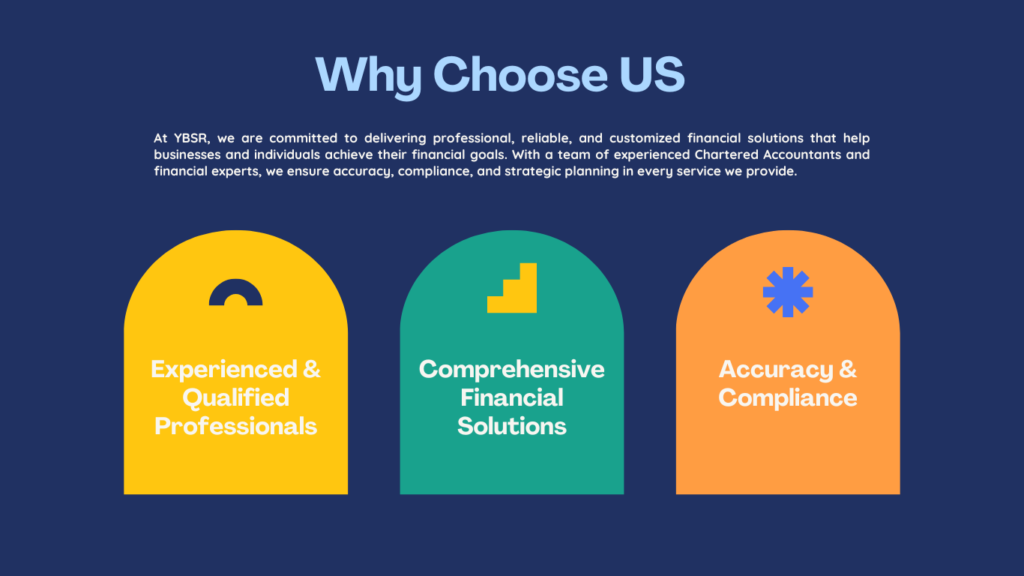 Why Choose US

At YBSR, we are committed to delivering professional, reliable, and customized financial solutions that help businesses and individuals achieve their financial goals. With a team of experienced Chartered Accountants and financial experts, we ensure accuracy, compliance, and strategic planning in every service we provide.

Experienced & Qualified Professionals

Comprehensive Financial Solutions

Accuracy & Compliance